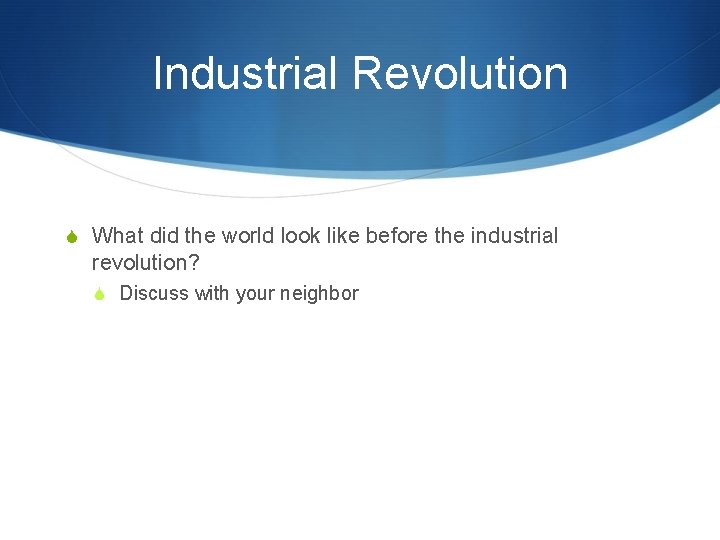 Industrial Revolution

What did the world look like before the industrial revolution?

Discuss with your neighbor